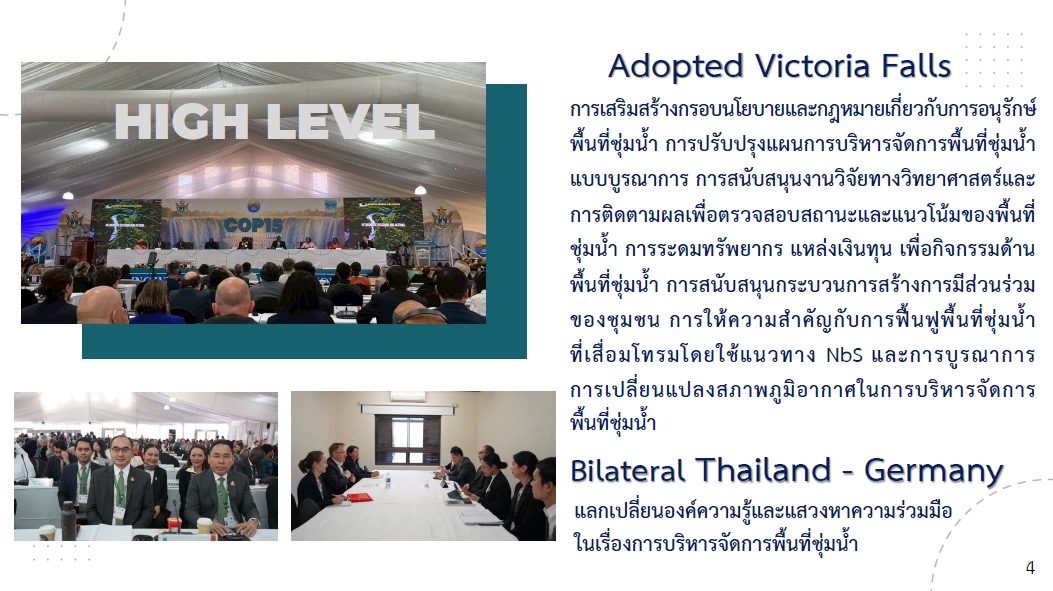 HIGH LEVEL

COP15

Adopted Victoria Falls

การเสริมสร้างกรอบนโยบายและกฎหมายเกี่ยวกับการอนุรักษ์พื้นที่ชุ่มน้ำ การปรับปรุงแผนการบริหารจัดการพื้นที่ชุ่มน้ำแบบบูรณาการ การสนับสนุนงานวิจัยทางวิทยาศาสตร์และการติดตามผลเพื่อตรวจสอบสถานะและแนวโน้มของพื้นที่ชุ่มน้ำ การระดมทรัพยากร แหล่งเงินทุน เพื่อกิจกรรมด้านพื้นที่ชุ่มน้ำ การสนับสนุนกระบวนการสร้างการมีส่วนร่วมของชุมชน การให้ความสำคัญกับการฟื้นฟูพื้นที่ชุ่มน้ำที่เสื่อมโทรมโดยใช้แนวทาง NbS และการบูรณาการการเปลี่ยนแปลงสภาพภูมิอากาศในการบริหารจัดการพื้นที่ชุ่มน้ำ

Bilateral Thailand - Germany

แลกเปลี่ยนองค์ความรู้และแสวงหาความร่วมมือในเรื่องการบริหารจัดการพื้นที่ชุ่มน้ำ

4